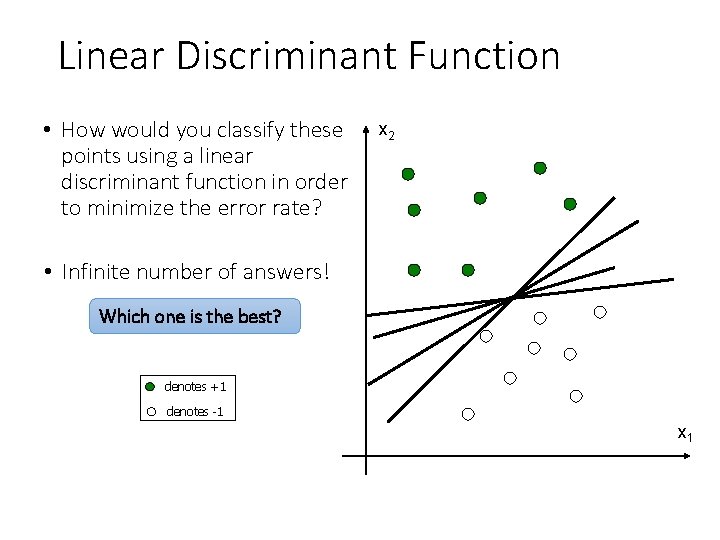 Linear Discriminant Function

• How would you classify these points using a linear discriminant function in order to minimize the error rate?

• Infinite number of answers!

Which one is the best?

denotes +1
denotes -1

$x_2$

$x_1$